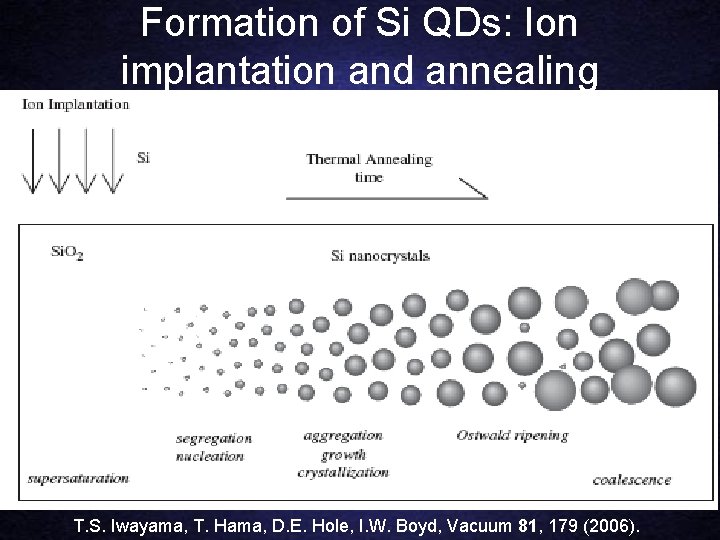 Formation of Si QDs: Ion implantation and annealing

Ion Implantation

Si

Thermal Annealing
time

$SiO_2$

Si nanocrystals

supersaturation

segregation
nucleation

aggregation
growth
crystallization

Ostwald ripening

coalescence

T.S. Iwayama, T. Hama, D.E. Hole, I.W. Boyd, Vacuum 81, 179 (2006).